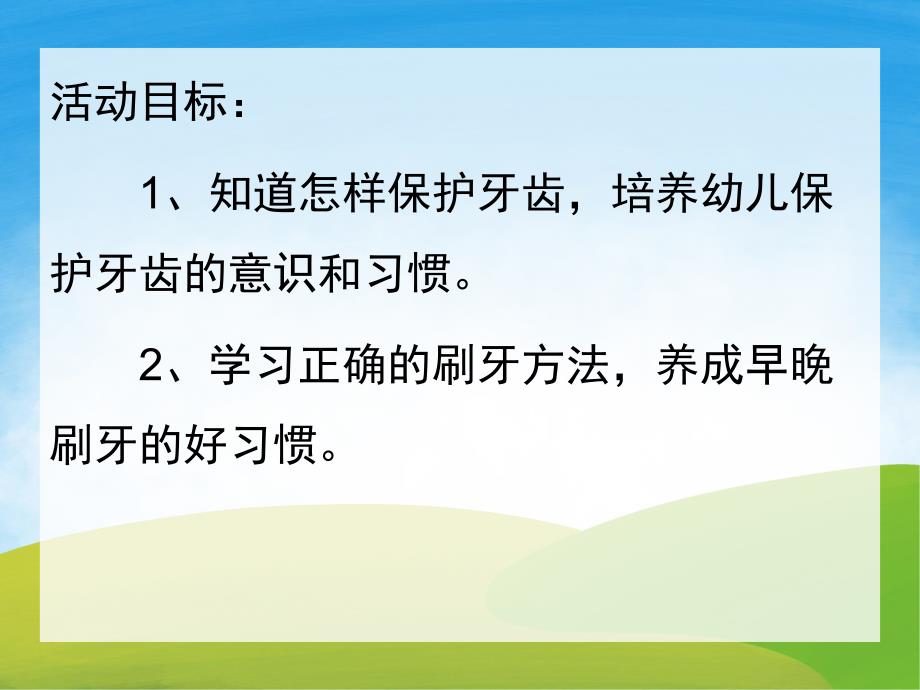 活动目标：

1、知道怎样保护牙齿，培养幼儿保护牙齿的意识和习惯。

2、学习正确的刷牙方法，养成早晚刷牙的好习惯。